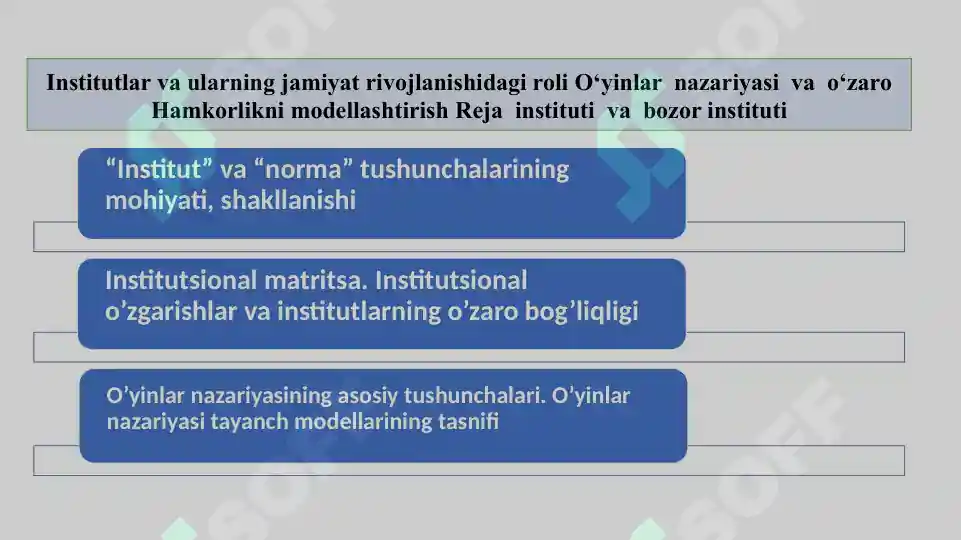 Institutlar va ularning jamiyat rivojlanishidagi roli O‘yinlar nazariyasi va o‘zaro Hamkorlikni modellashtirish Reja instituti va bozor instituti

“Institut” va “norma” tushunchalarining mohiyati, shakllanishi

Institutsional matritsa. Institutsional o’zgarishlar va institutlarning o’zaro bog’liqligi

O’yinlar nazariyasining asosiy tushunchalari. O’yinlar nazariyasi tayanch modellarining tasnifi

SOFF